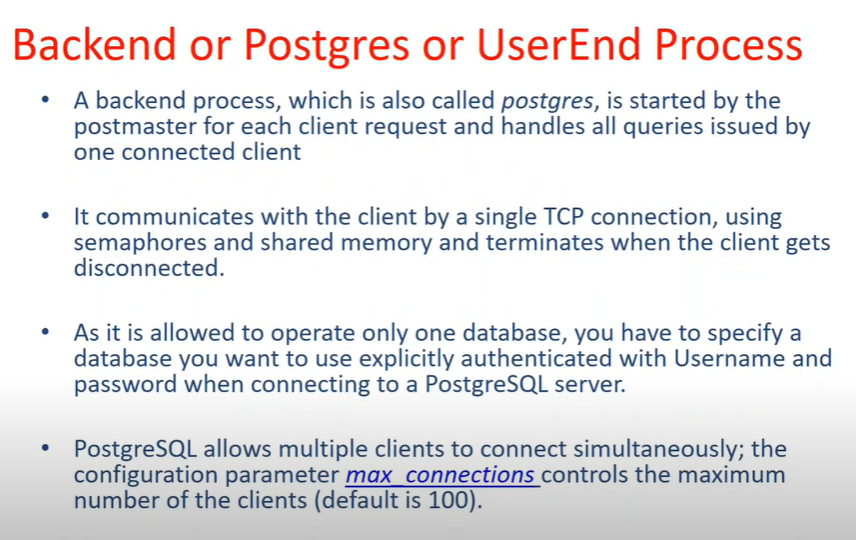 Backend or Postgres or UserEnd Process

• A backend process, which is also called postgres, is started by the postmaster for each client request and handles all queries issued by one connected client

• It communicates with the client by a single TCP connection, using semaphores and shared memory and terminates when the client gets disconnected.

• As it is allowed to operate only one database, you have to specify a database you want to use explicitly authenticated with Username and password when connecting to a PostgreSQL server.

• PostgreSQL allows multiple clients to connect simultaneously; the configuration parameter max_connections controls the maximum number of the clients (default is 100).